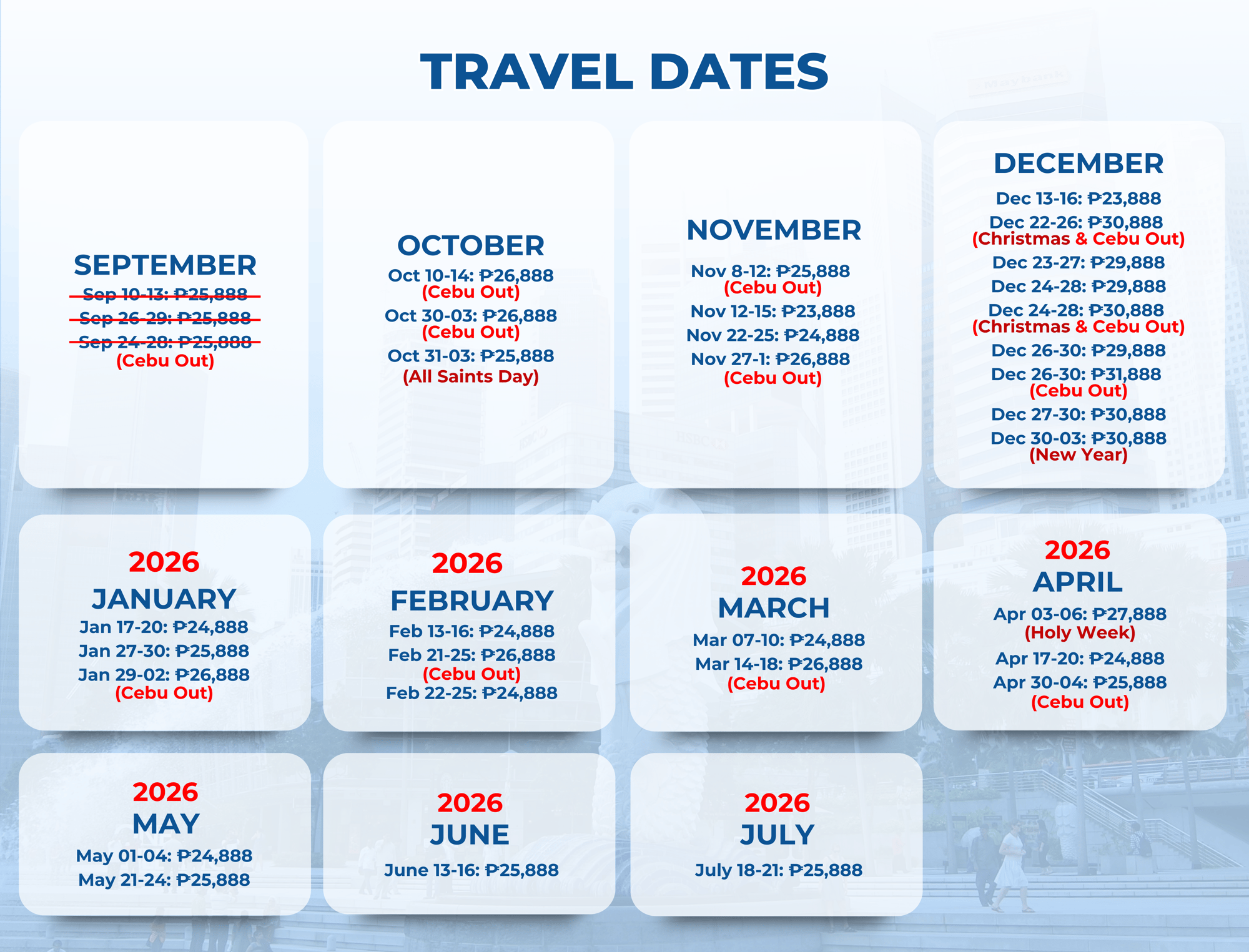 TRAVEL DATES

SEPTEMBER
~~Sep 10-13: ₱25,888~~
~~Sep 26-29: ₱25,888~~
~~Sep 24-28: ₱25,888~~
(Cebu Out)

OCTOBER
Oct 10-14: ₱26,888
(Cebu Out)
Oct 30-03: ₱26,888
(Cebu Out)
Oct 31-03: ₱25,888
(All Saints Day)

NOVEMBER
Nov 8-12: ₱25,888
(Cebu Out)
Nov 12-15: ₱23,888
Nov 22-25: ₱24,888
Nov 27-1: ₱26,888
(Cebu Out)

DECEMBER
Dec 13-16: ₱23,888
Dec 22-26: ₱30,888
(Christmas & Cebu Out)
Dec 23-27: ₱29,888
Dec 24-28: ₱29,888
Dec 24-28: ₱30,888
(Christmas & Cebu Out)
Dec 26-30: ₱29,888
Dec 26-30: ₱31,888
(Cebu Out)
Dec 27-30: ₱30,888
Dec 30-03: ₱30,888
(New Year)

2026
JANUARY
Jan 17-20: ₱24,888
Jan 27-30: ₱25,888
Jan 29-02: ₱26,888
(Cebu Out)

2026
FEBRUARY
Feb 13-16: ₱24,888
Feb 21-25: ₱26,888
(Cebu Out)
Feb 22-25: ₱24,888

2026
MARCH
Mar 07-10: ₱24,888
Mar 14-18: ₱26,888
(Cebu Out)

2026
APRIL
Apr 03-06: ₱27,888
(Holy Week)
Apr 17-20: ₱24,888
Apr 30-04: ₱25,888
(Cebu Out)

2026
MAY
May 01-04: ₱24,888
May 21-24: ₱25,888

2026
JUNE
June 13-16: ₱25,888

2026
JULY
July 18-21: ₱25,888